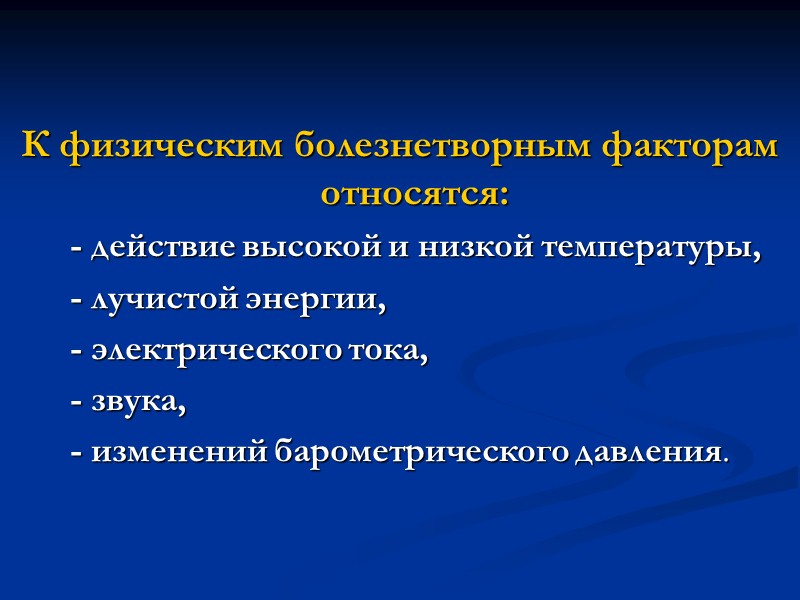 К физическим болезнетворным факторам относятся:

- действие высокой и низкой температуры,

- лучистой энергии,

- электрического тока,

- звука,

- изменений барометрического давления.